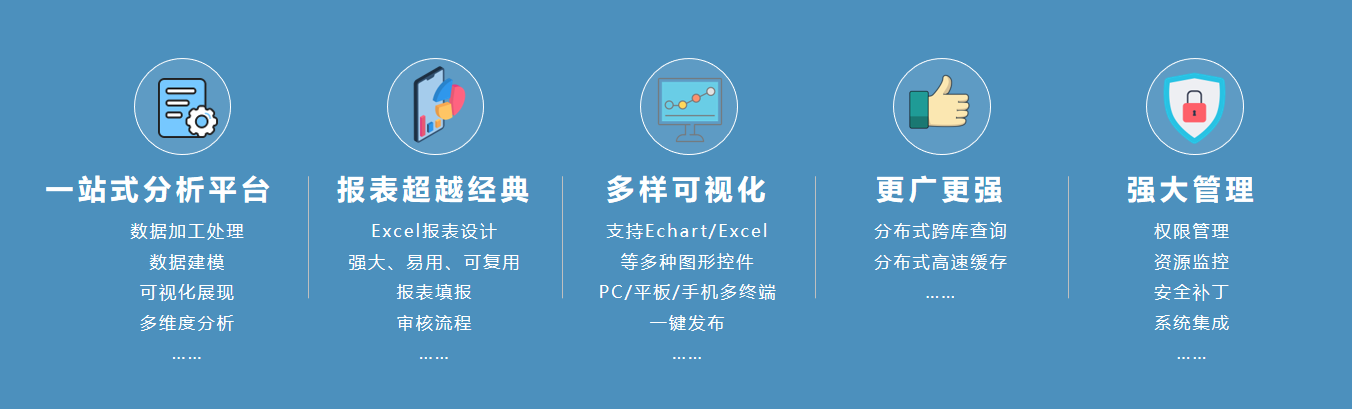 一站式分析平台

数据加工处理
数据建模
可视化展现
多维度分析
……

报表超越经典

Excel报表设计
强大、易用、可复用
报表填报
审核流程
……

多样可视化

支持Echart/Excel
等多种图形控件
PC/平板/手机多终端
一键发布
……

更广更强

分布式跨库查询
分布式高速缓存
……

强大管理

权限管理
资源监控
安全补丁
系统集成
……